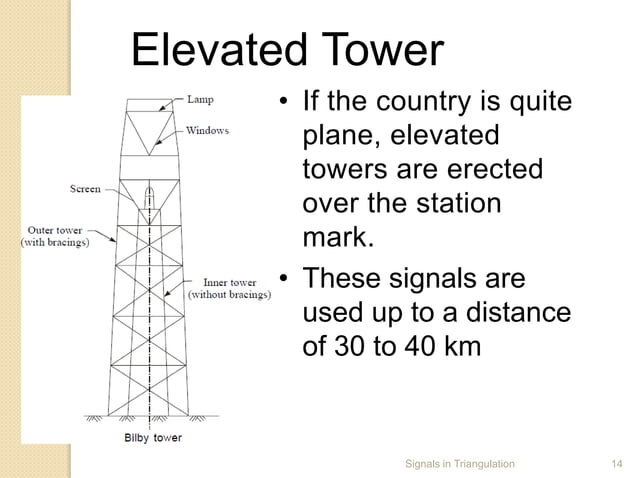 Elevated Tower

Lamp
Windows
Screen
Outer tower (with bracings)
Inner tower (without bracings)
Bilby tower

• If the country is quite plane, elevated towers are erected over the station mark.
• These signals are used up to a distance of 30 to 40 km

Signals in Triangulation 14